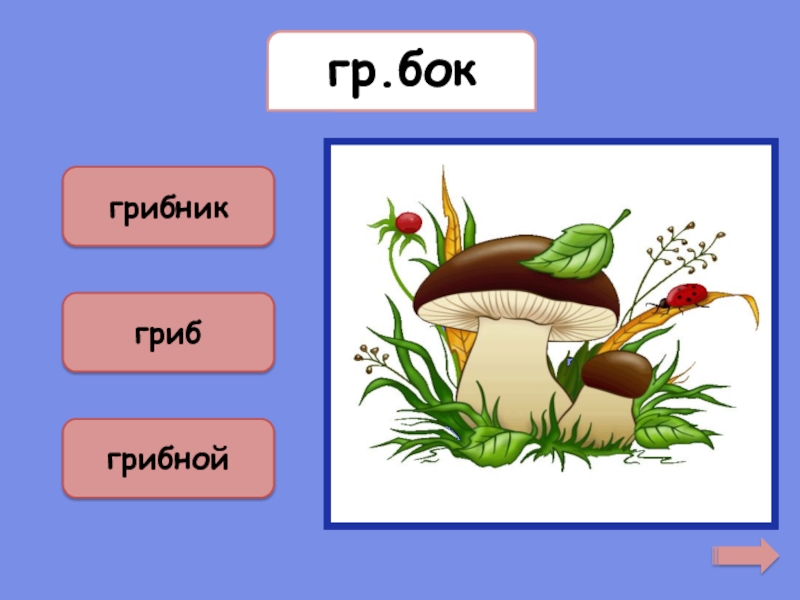 гр.бок

грибник

гриб

грибной